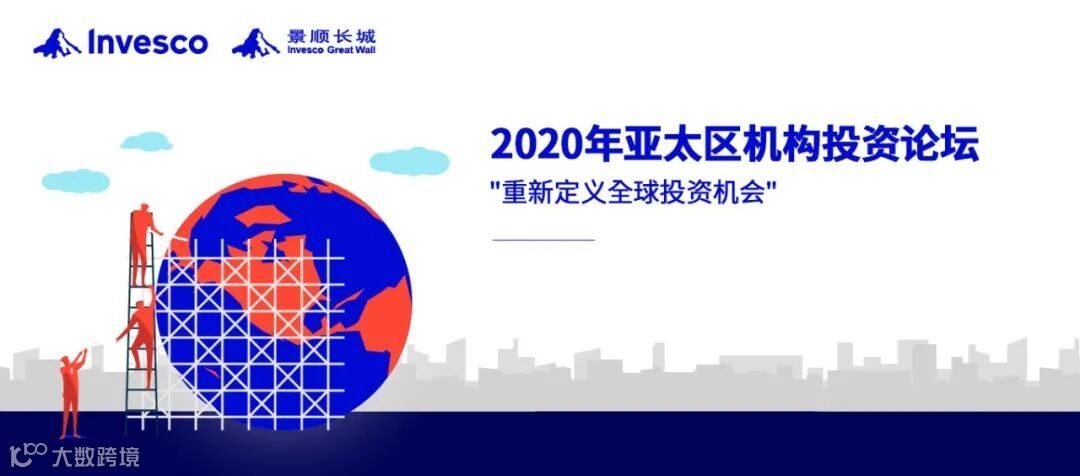 Invesco 景顺长城 Invesco Great Wall

2020年亚太区机构投资论坛

"重新定义全球投资机会"

大数跨境